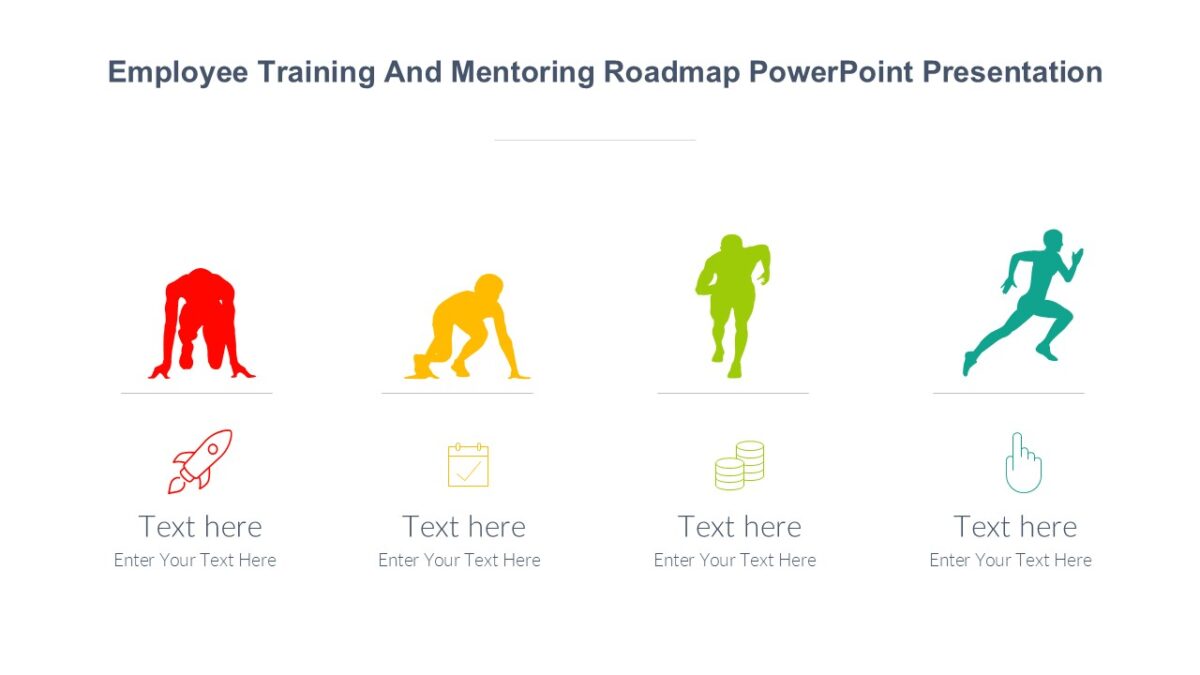 Employee Training And Mentoring Roadmap PowerPoint Presentation

Text here
Enter Your Text Here

Text here
Enter Your Text Here

Text here
Enter Your Text Here

Text here
Enter Your Text Here